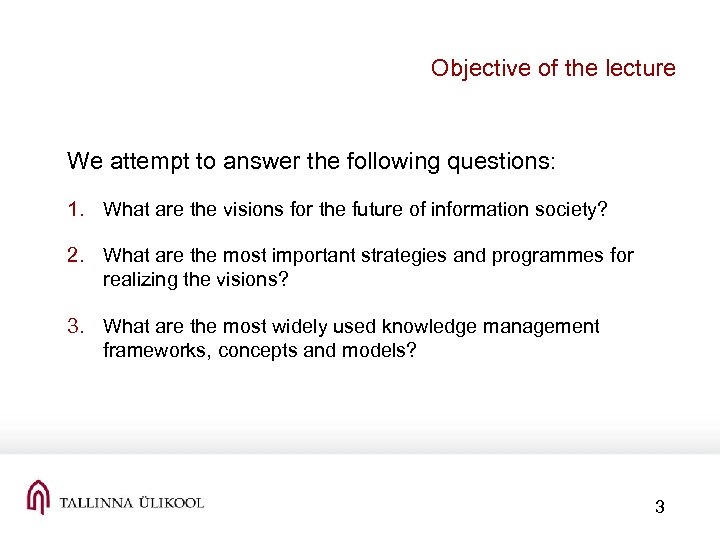 Objective of the lecture

We attempt to answer the following questions:

1. What are the visions for the future of information society?

2. What are the most important strategies and programmes for realizing the visions?

3. What are the most widely used knowledge management frameworks, concepts and models?

TALLINNA ÜLIKOOL

3